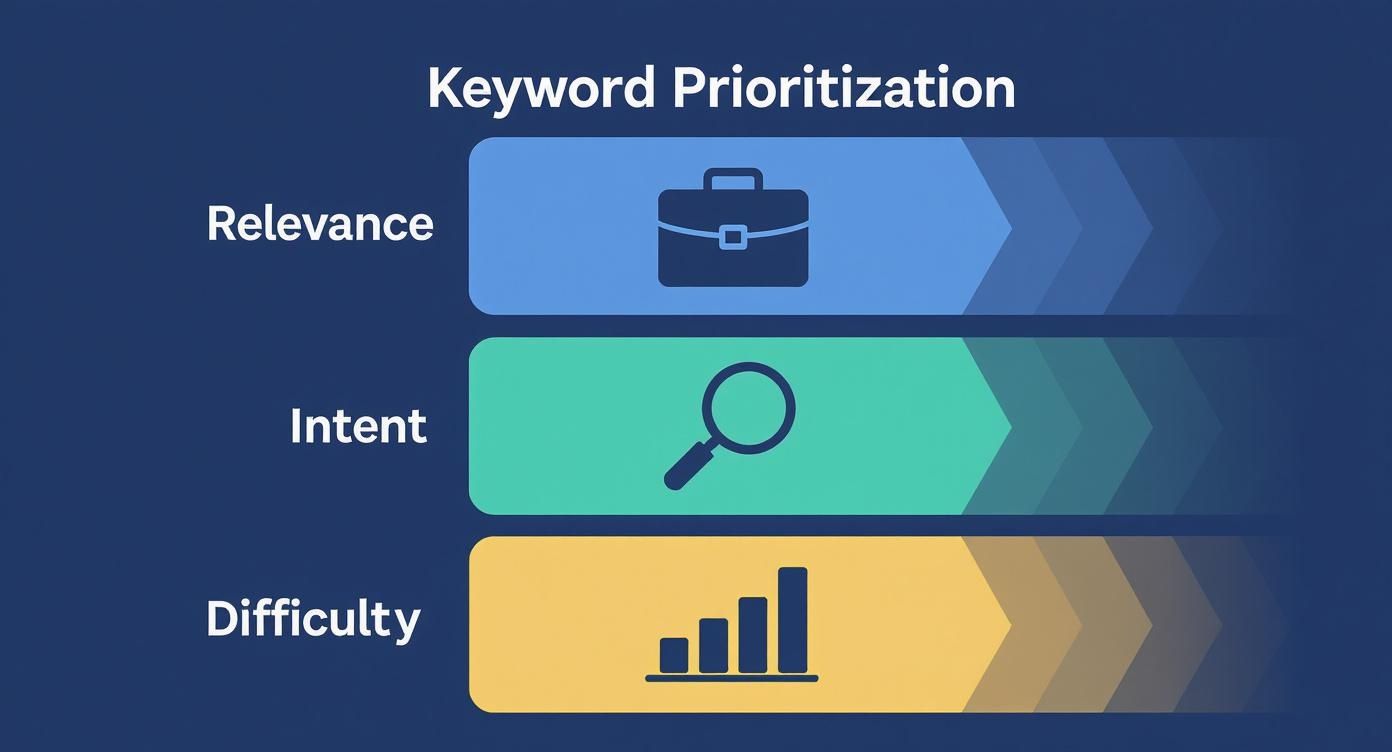 Keyword Prioritization

Relevance

Intent

Difficulty